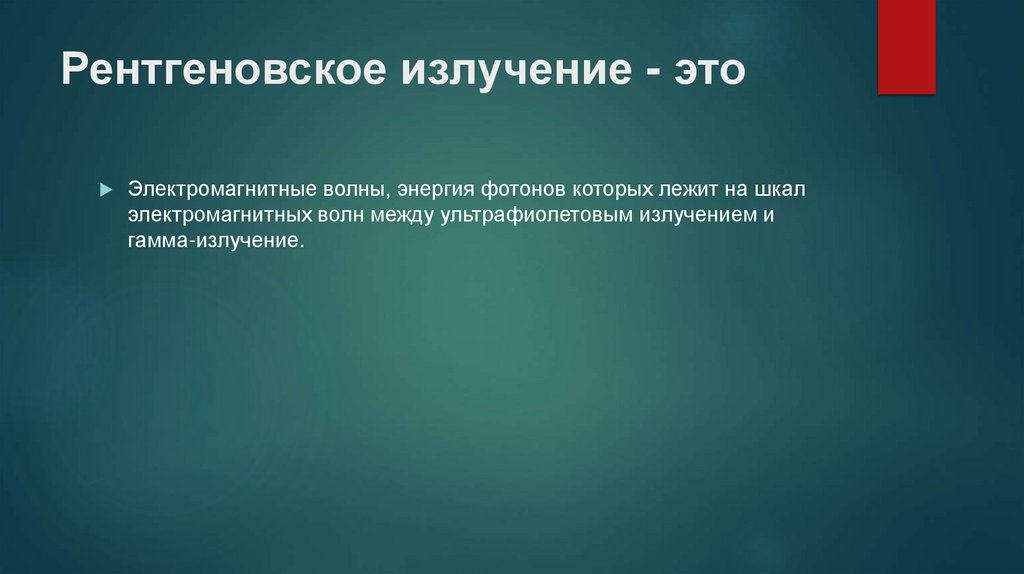 Рентгеновское излучение - это

Электромагнитные волны, энергия фотонов которых лежит на шкал электромагнитных волн между ультрафиолетовым излучением и гамма-излучение.